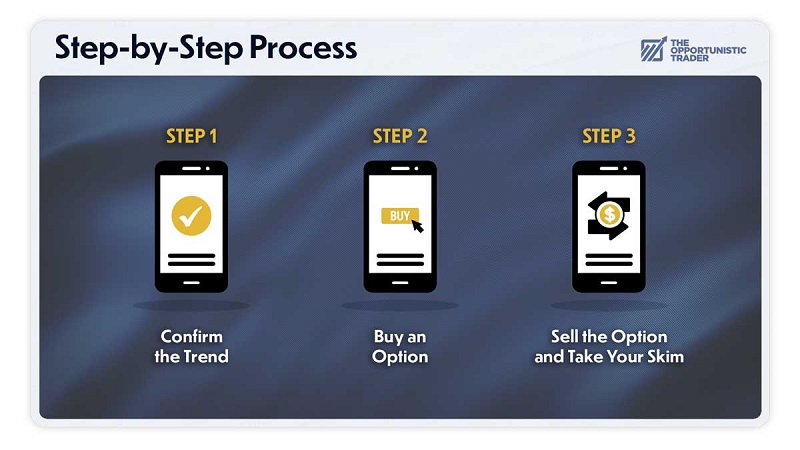 Step-by-Step Process

THE OPPORTUNISTIC TRADER

STEP 1

Confirm the Trend

STEP 2

BUY

Buy an Option

STEP 3

$

Sell the Option and Take Your Skim